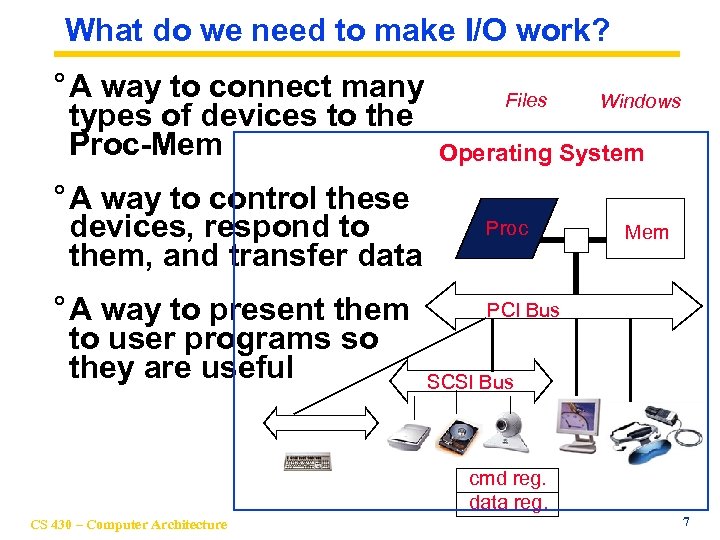 What do we need to make I/O work?

° A way to connect many types of devices to the Proc-Mem

° A way to control these devices, respond to them, and transfer data

° A way to present them to user programs so they are useful

Files

Windows

Operating System

Proc

Mem

PCI Bus

SCSI Bus

cmd reg.

data reg.

CS 430 – Computer Architecture

7